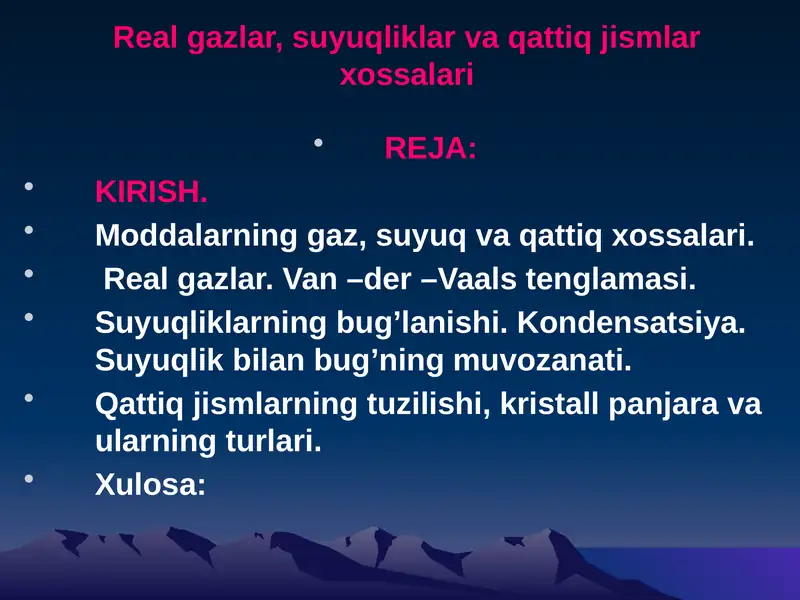 Real gazlar, suyuqliklar va qattiq jismlar xossalari

• REJA:

• KIRISH.
• Moddalarning gaz, suyuq va qattiq xossalari.
• Real gazlar. Van –der –Vaals tenglamasi.
• Suyuqliklarning bug’lanishi. Kondensatsiya. Suyuqlik bilan bug’ning muvozanati.
• Qattiq jismlarning tuzilishi, kristall panjara va ularning turlari.
• Xulosa: